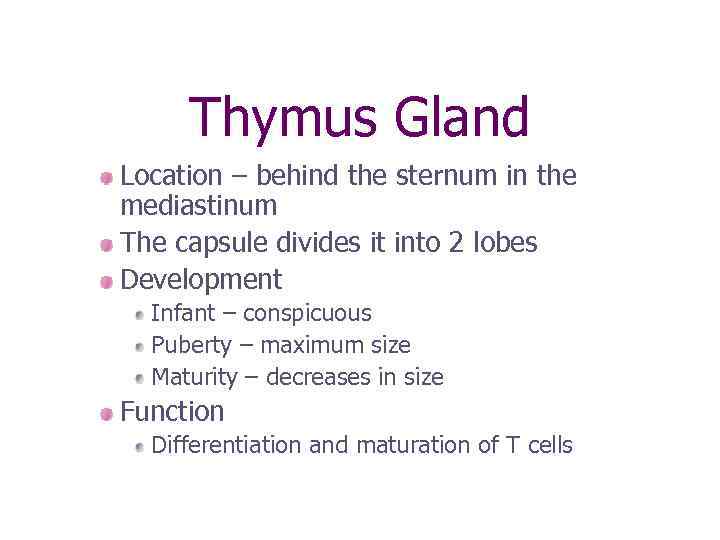 Thymus Gland

- Location – behind the sternum in the mediastinum
- The capsule divides it into 2 lobes
- Development
  - Infant – conspicuous
  - Puberty – maximum size
  - Maturity – decreases in size
- Function
  - Differentiation and maturation of T cells